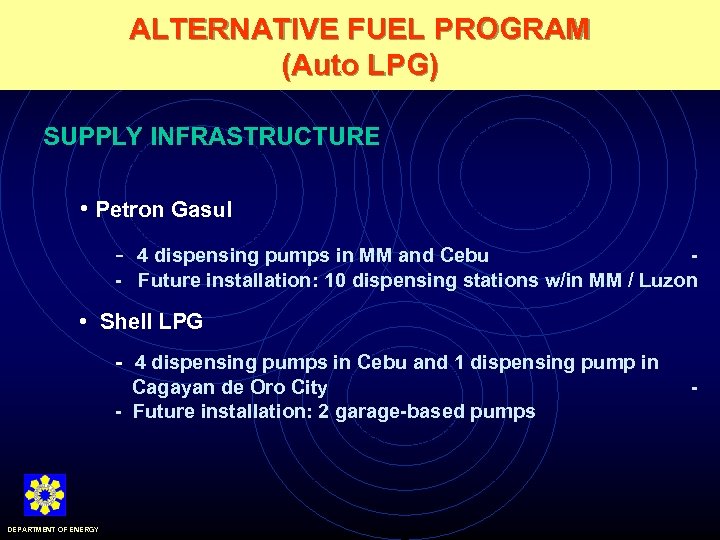 ALTERNATIVE FUEL PROGRAM
(Auto LPG)

SUPPLY INFRASTRUCTURE

• Petron Gasul

- 4 dispensing pumps in MM and Cebu -
- Future installation: 10 dispensing stations w/in MM / Luzon

• Shell LPG

- 4 dispensing pumps in Cebu and 1 dispensing pump in Cagayan de Oro City -
- Future installation: 2 garage-based pumps

DEPARTMENT OF ENERGY